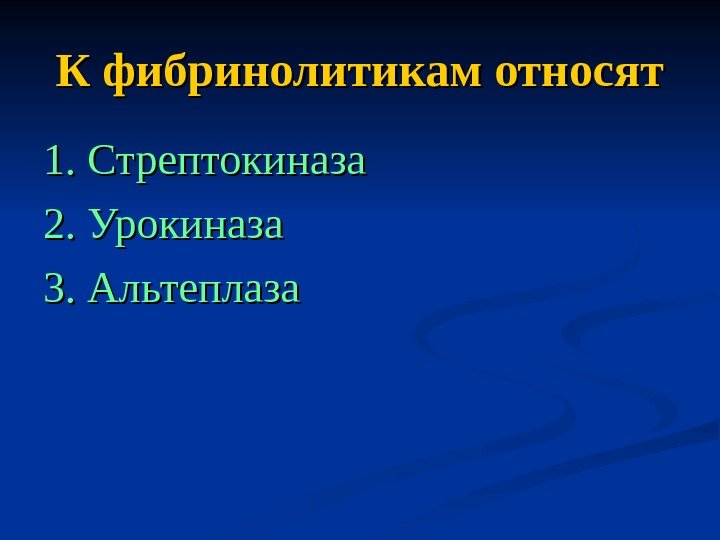 К фибринолитикам относят

1. Стрептокиназа
2. Урокиназа
3. Альтеплаза